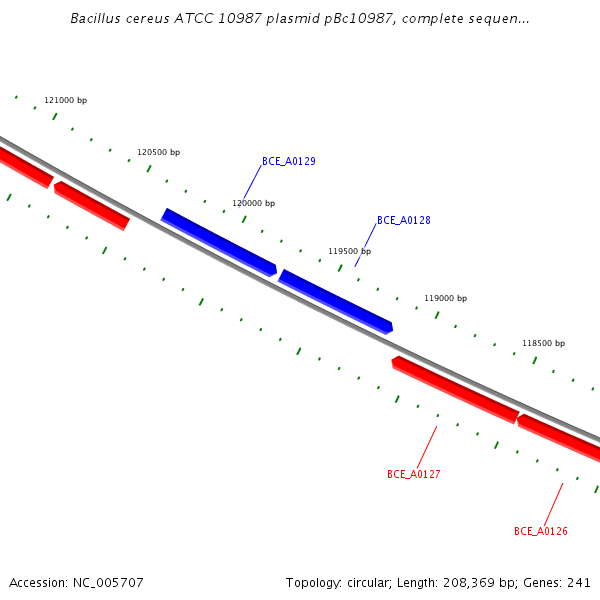 Bacillus cereus ATCC 10987 plasmid pBc10987, complete sequen...

121000 bp

120500 bp

BCE_A0129

120000 bp

BCE_A0128

119500 bp

119000 bp

118500 bp

BCE_A0127

BCE_A0126

Accession: NC_005707

Topology: circular; Length: 208,369 bp; Genes: 241